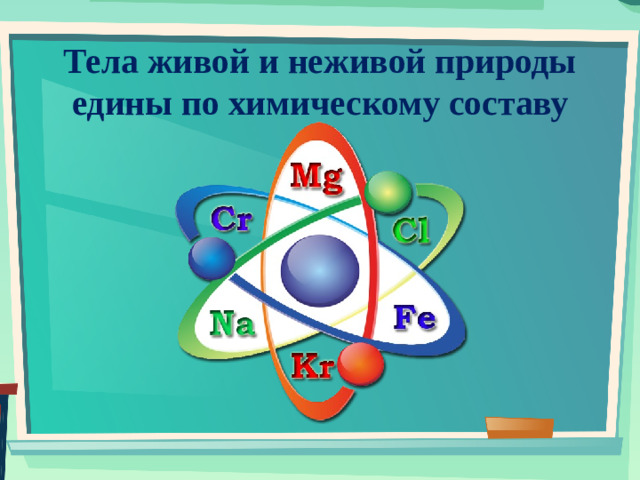 Тела живой и неживой природы едины по химическому составу

Mg
Cr
Cl
Na
Fe
Kr